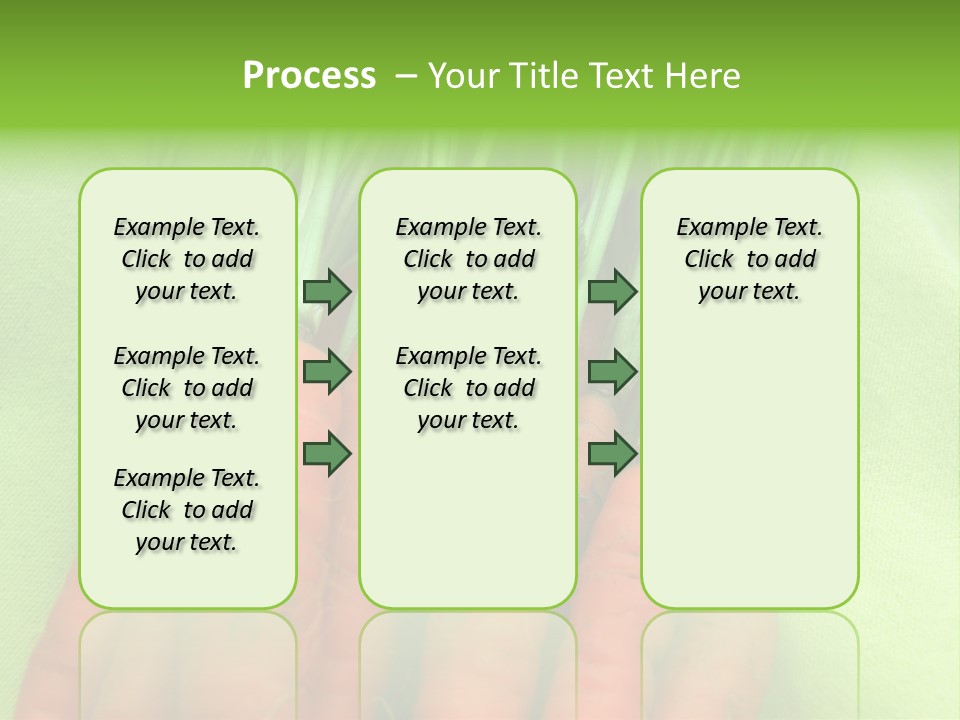 Process – Your Title Text Here

Example Text. Click to add your text.

Example Text. Click to add your text.

Example Text. Click to add your text.

Example Text. Click to add your text.

Example Text. Click to add your text.

Example Text. Click to add your text.